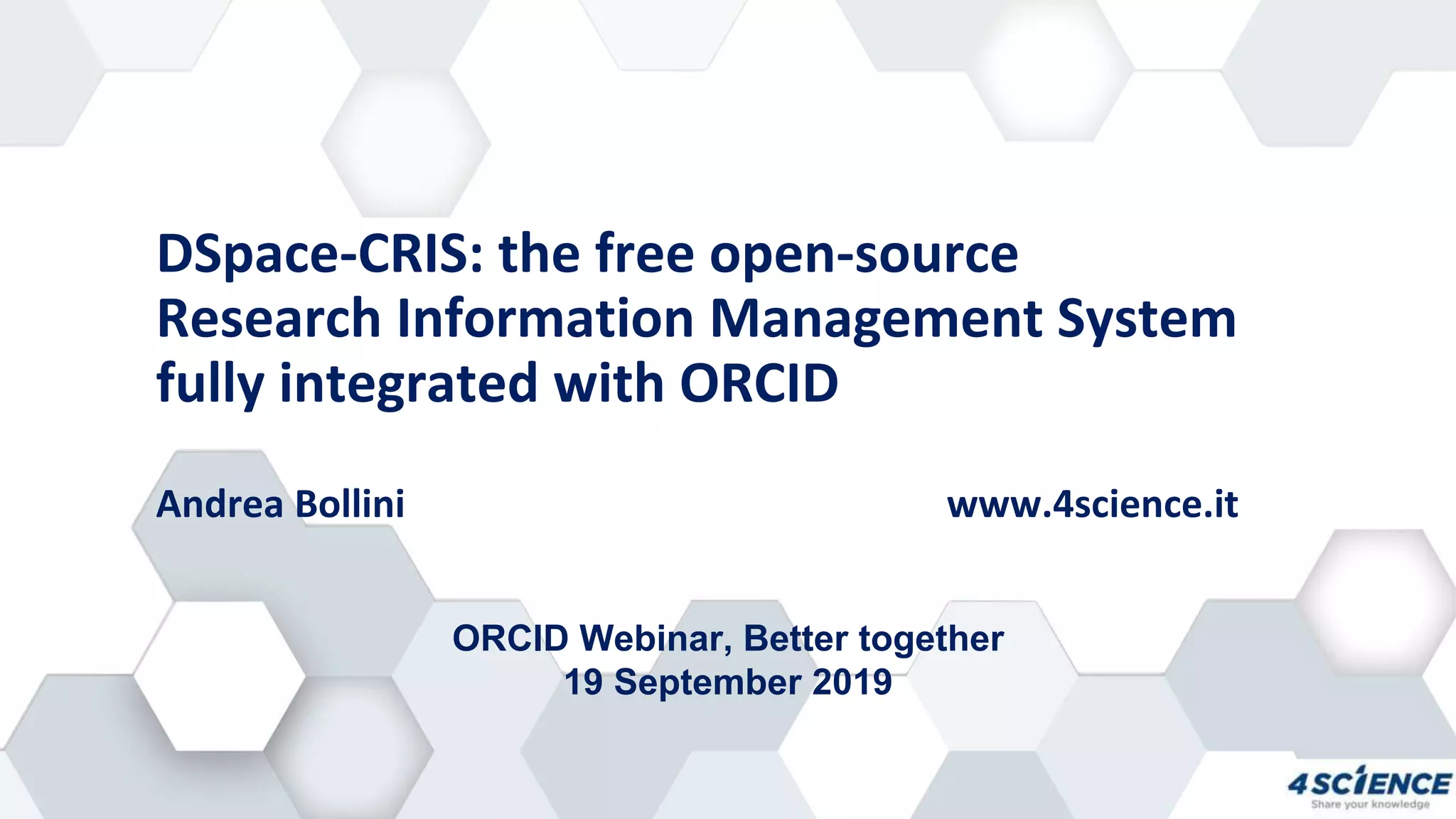 DSpace-CRIS: the free open-source Research Information Management System fully integrated with ORCID

Andrea Bollini

www.4science.it

ORCID Webinar, Better together
19 September 2019

4SCIENCE
Share your knowledge